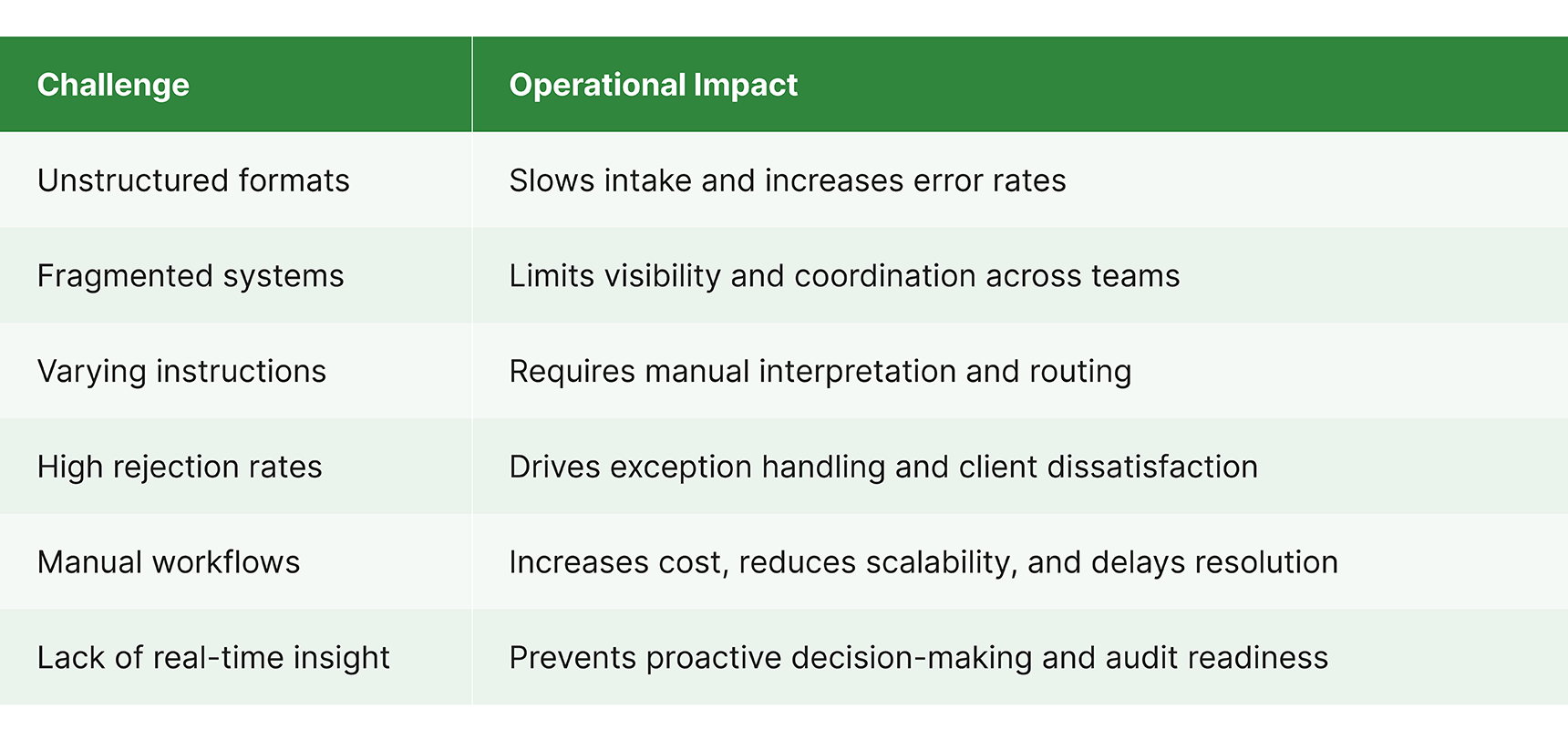 | Challenge | Operational Impact |
|---|---|
| Unstructured formats | Slows intake and increases error rates |
| Fragmented systems | Limits visibility and coordination across teams |
| Varying instructions | Requires manual interpretation and routing |
| High rejection rates | Drives exception handling and client dissatisfaction |
| Manual workflows | Increases cost, reduces scalability, and delays resolution |
| Lack of real-time insight | Prevents proactive decision-making and audit readiness |